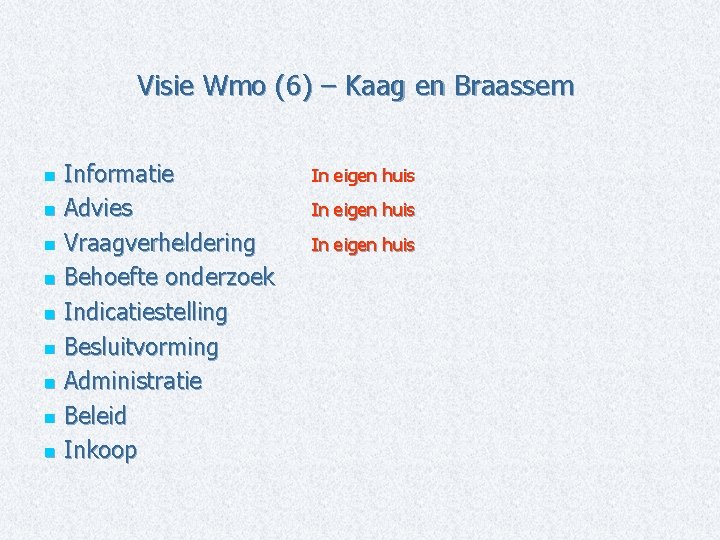 Visie Wmo (6) – Kaag en Braassem

- Informatie In eigen huis
- Advies In eigen huis
- Vraagverheldering In eigen huis
- Behoefte onderzoek
- Indicatiestelling
- Besluitvorming
- Administratie
- Beleid
- Inkoop